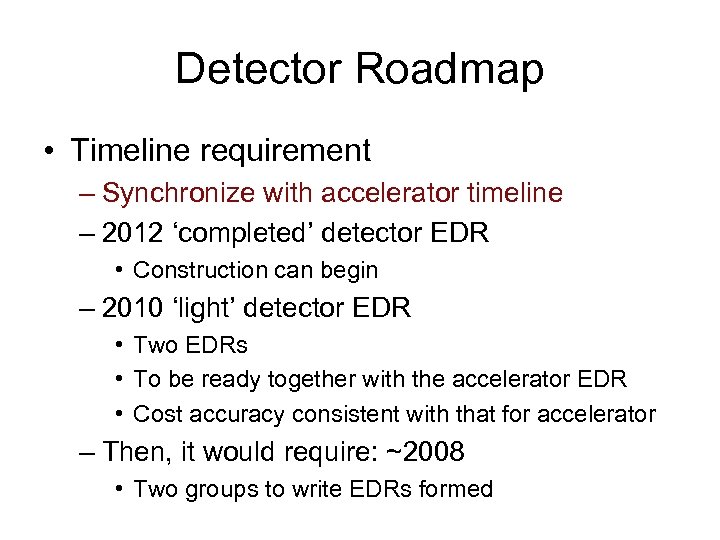 Detector Roadmap

• Timeline requirement
– Synchronize with accelerator timeline
– 2012 ‘completed’ detector EDR
• Construction can begin
– 2010 ‘light’ detector EDR
• Two EDRs
• To be ready together with the accelerator EDR
• Cost accuracy consistent with that for accelerator
– Then, it would require: ~2008
• Two groups to write EDRs formed